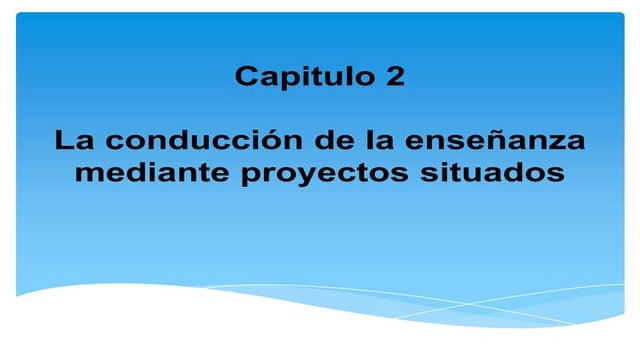 Capitulo 2

La conducción de la enseñanza mediante proyectos situados